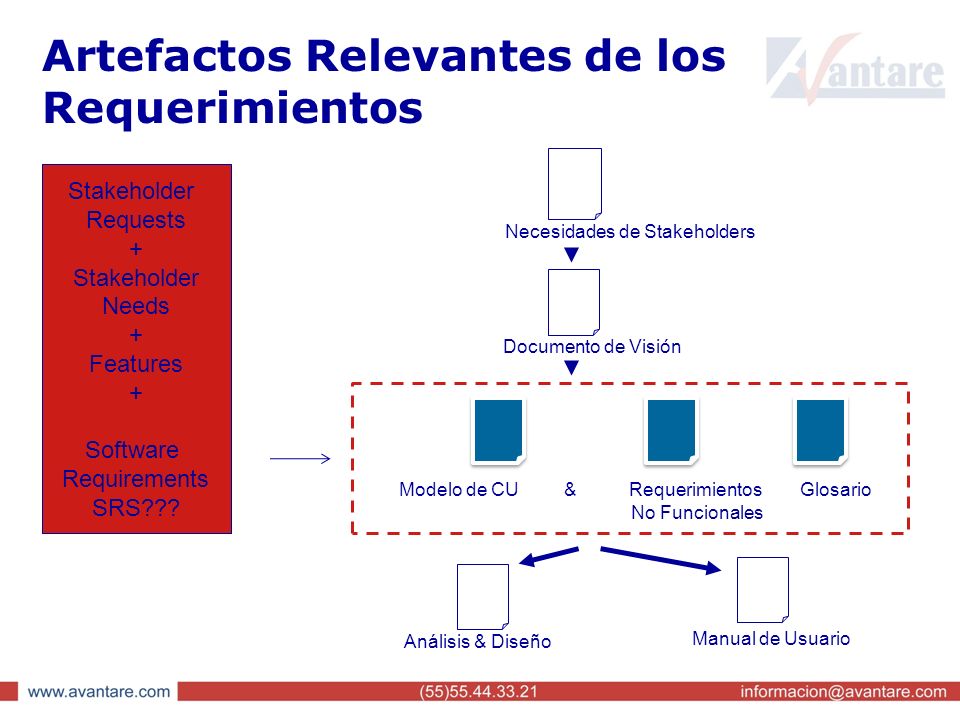 Artefactos Relevantes de los Requerimientos

Avantare

Stakeholder Requests
+
Stakeholder Needs
+
Features
+

Software Requirements SRS???

Necesidades de Stakeholders

Documento de Visión

Modelo de CU & Requerimientos No Funcionales Glosario

Análisis & Diseño

Manual de Usuario

www.avantare.com (55)55.44.33.21 informacion@avantare.com